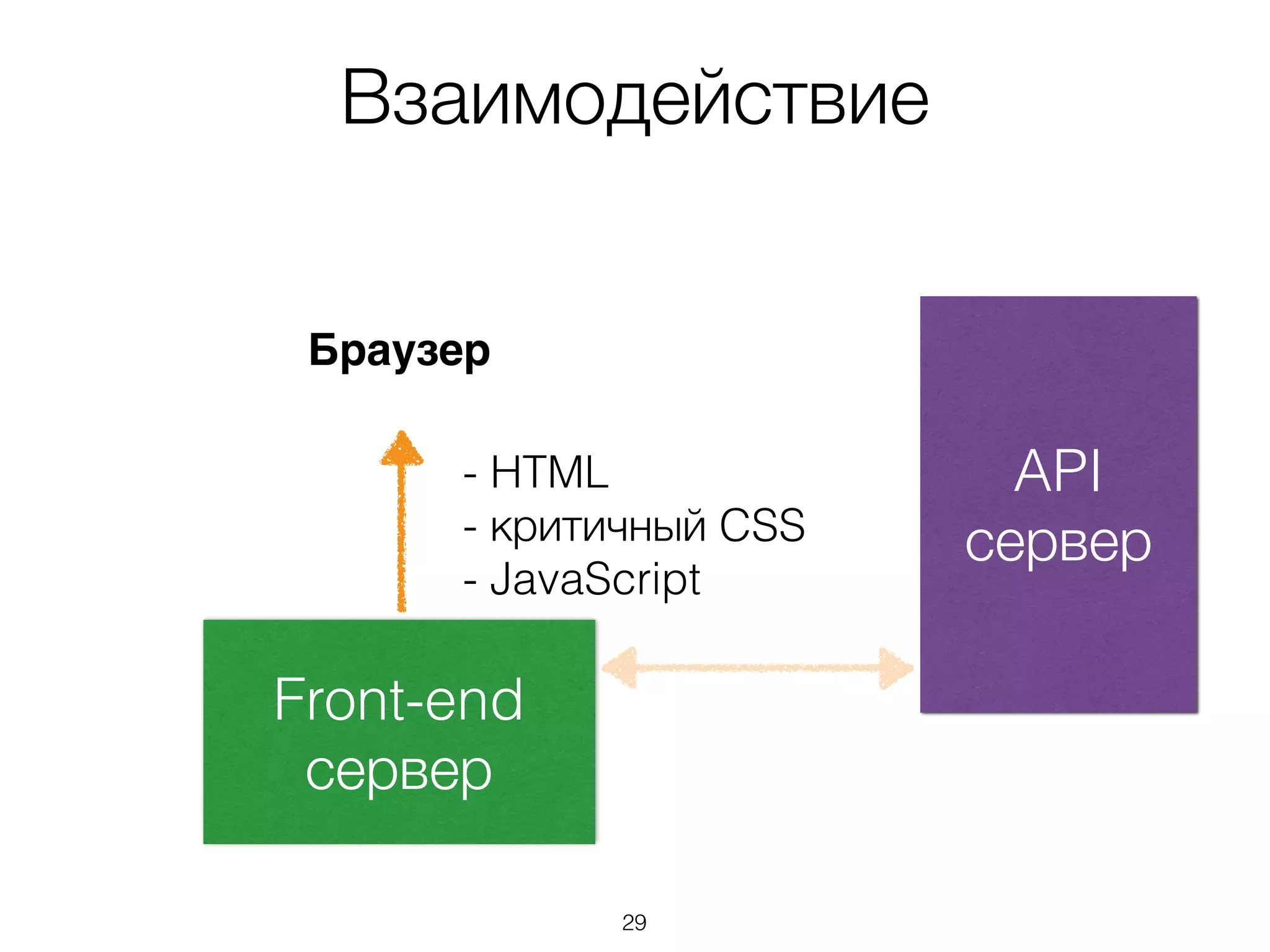 Взаимодействие

Браузер

- HTML
- критичный CSS
- JavaScript

API
сервер

Front-end
сервер

29